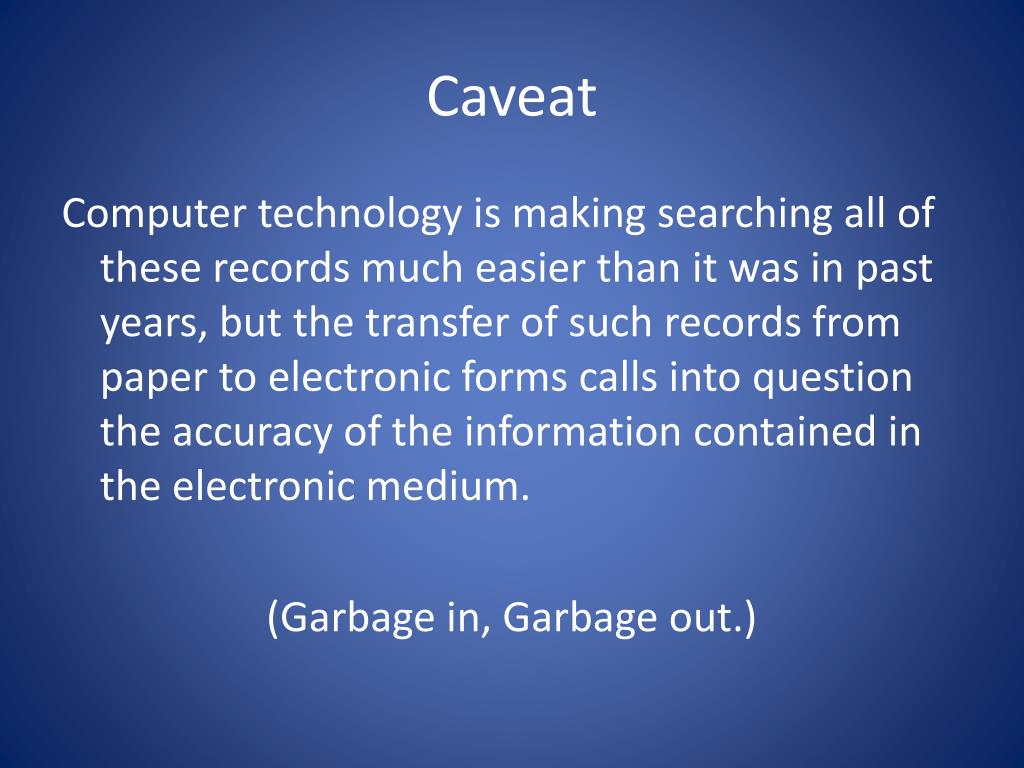 Caveat

Computer technology is making searching all of these records much easier than it was in past years, but the transfer of such records from paper to electronic forms calls into question the accuracy of the information contained in the electronic medium.

(Garbage in, Garbage out.)